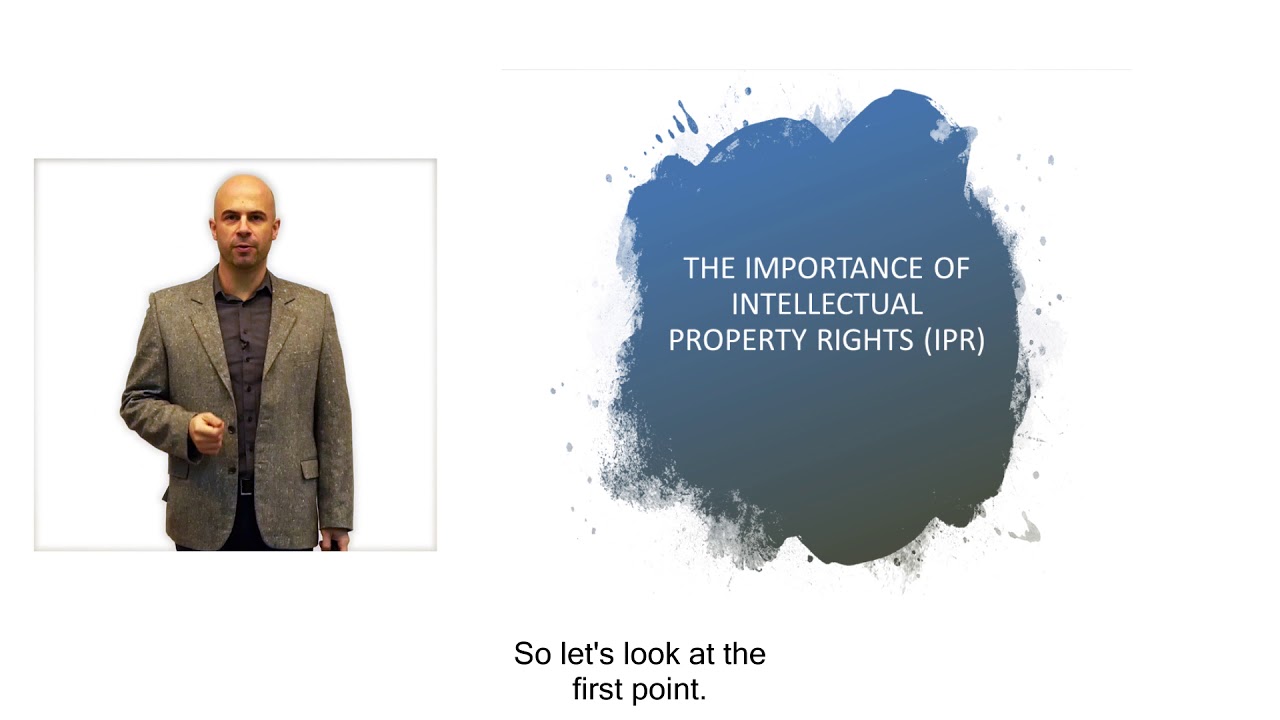 THE IMPORTANCE OF INTELLECTUAL PROPERTY RIGHTS (IPR)

So let's look at the first point.